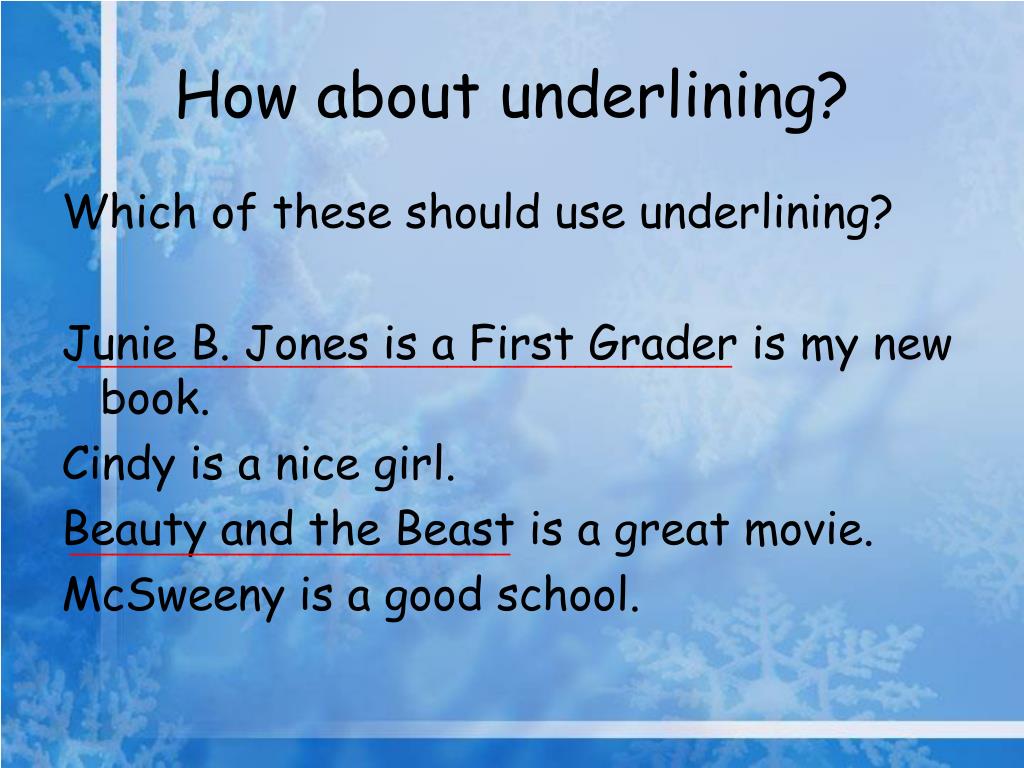 How about underlining?

Which of these should use underlining?

Junie B. Jones is a First Grader is my new book.

Cindy is a nice girl.

Beauty and the Beast is a great movie.

McSweeny is a good school.